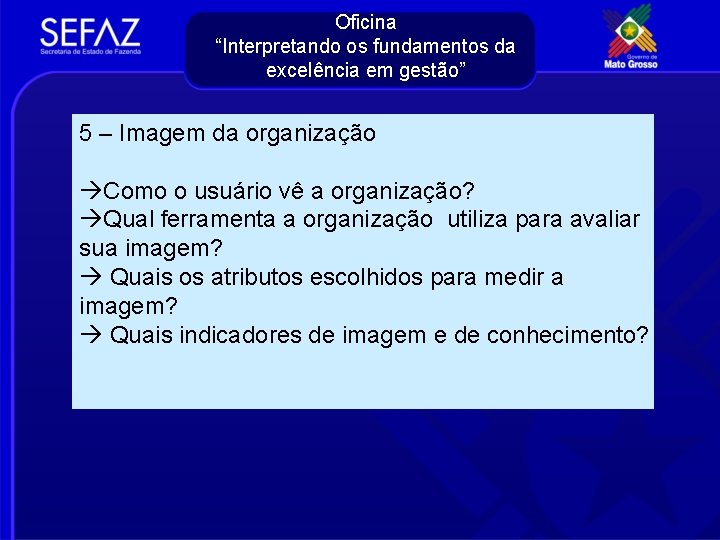 SEFAZ
Secretaria de Estado de Fazenda

Oficina
“Interpretando os fundamentos da excelência em gestão”

Governo de
Mato Grosso

5 – Imagem da organização

→Como o usuário vê a organização?
→Qual ferramenta a organização utiliza para avaliar sua imagem?
→ Quais os atributos escolhidos para medir a imagem?
→ Quais indicadores de imagem e de conhecimento?